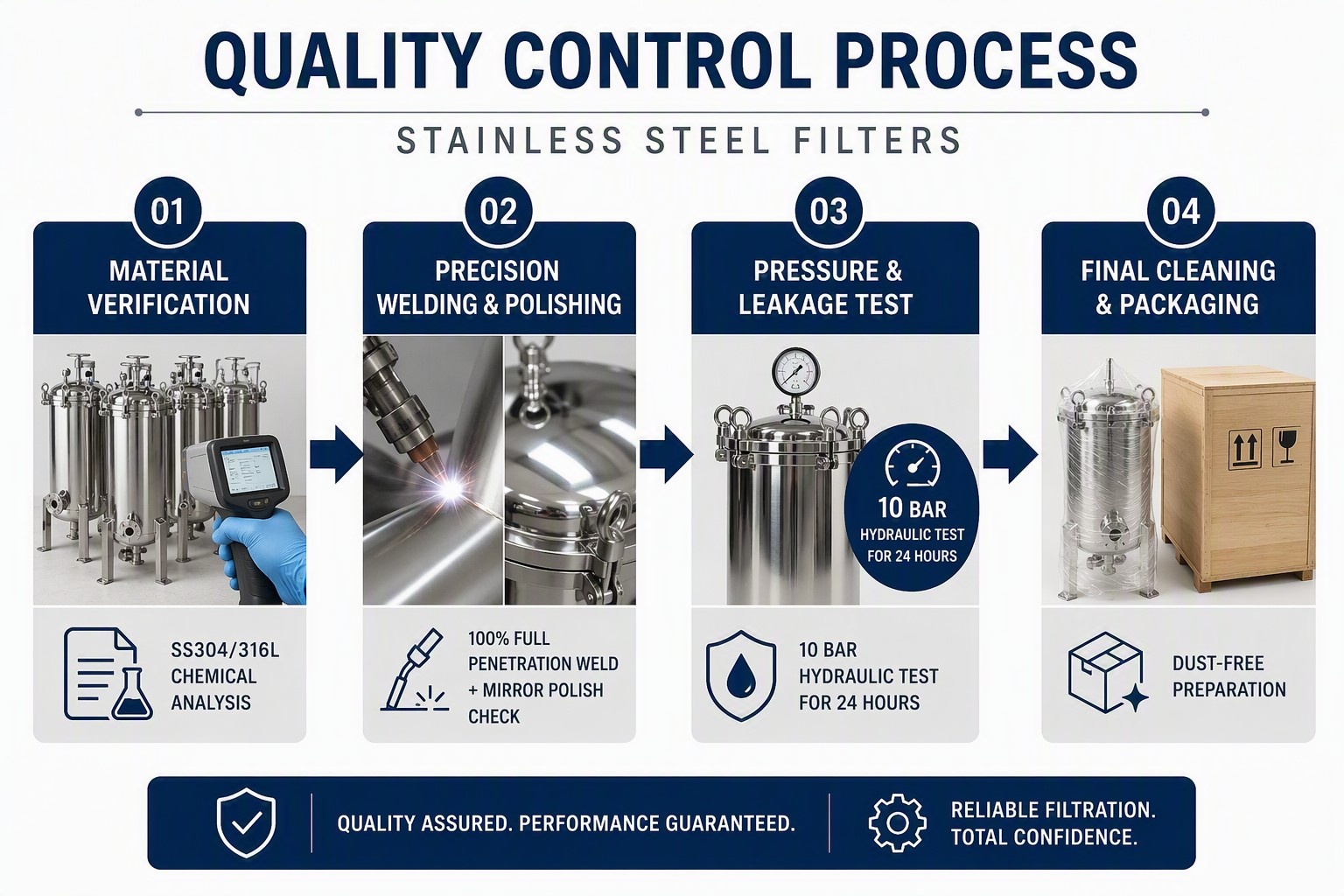 QUALITY CONTROL PROCESS

STAINLESS STEEL FILTERS

01

MATERIAL VERIFICATION

SS304/316L CHEMICAL ANALYSIS

02

PRECISION WELDING & POLISHING

100% FULL PENETRATION WELD + MIRROR POLISH CHECK

03

PRESSURE & LEAKAGE TEST

10 BAR HYDRAULIC TEST FOR 24 HOURS

10 BAR HYDRAULIC TEST FOR 24 HOURS

04

FINAL CLEANING & PACKAGING

DUST-FREE PREPARATION

QUALITY ASSURED. PERFORMANCE GUARANTEED.

RELIABLE FILTRATION. TOTAL CONFIDENCE.